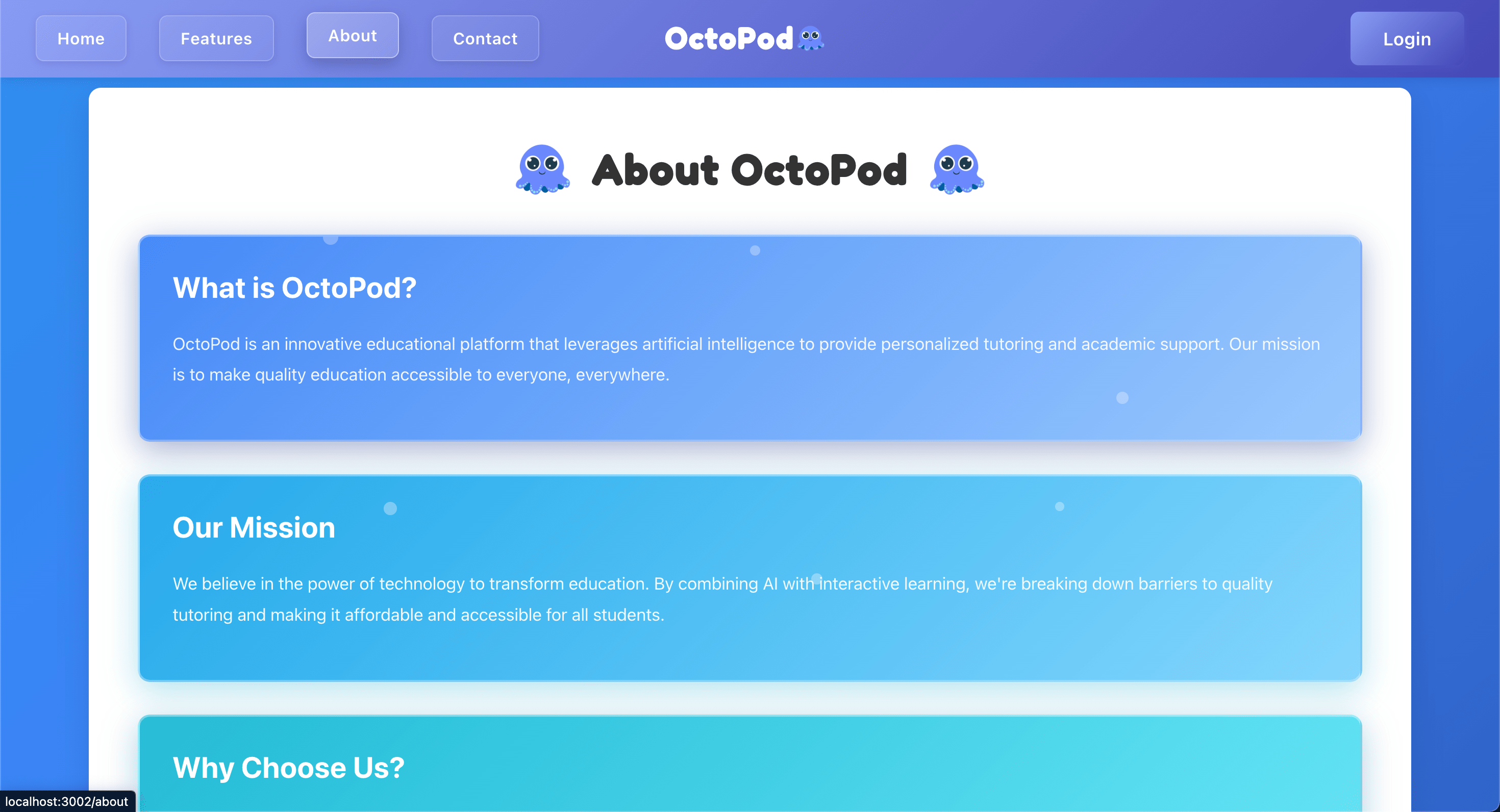 Home Features About Contact OctoPod Login

About OctoPod

What is OctoPod?

OctoPod is an innovative educational platform that leverages artificial intelligence to provide personalized tutoring and academic support. Our mission is to make quality education accessible to everyone, everywhere.

Our Mission

We believe in the power of technology to transform education. By combining AI with interactive learning, we're breaking down barriers to quality tutoring and making it affordable and accessible for all students.

Why Choose Us?

localhost:3002/about